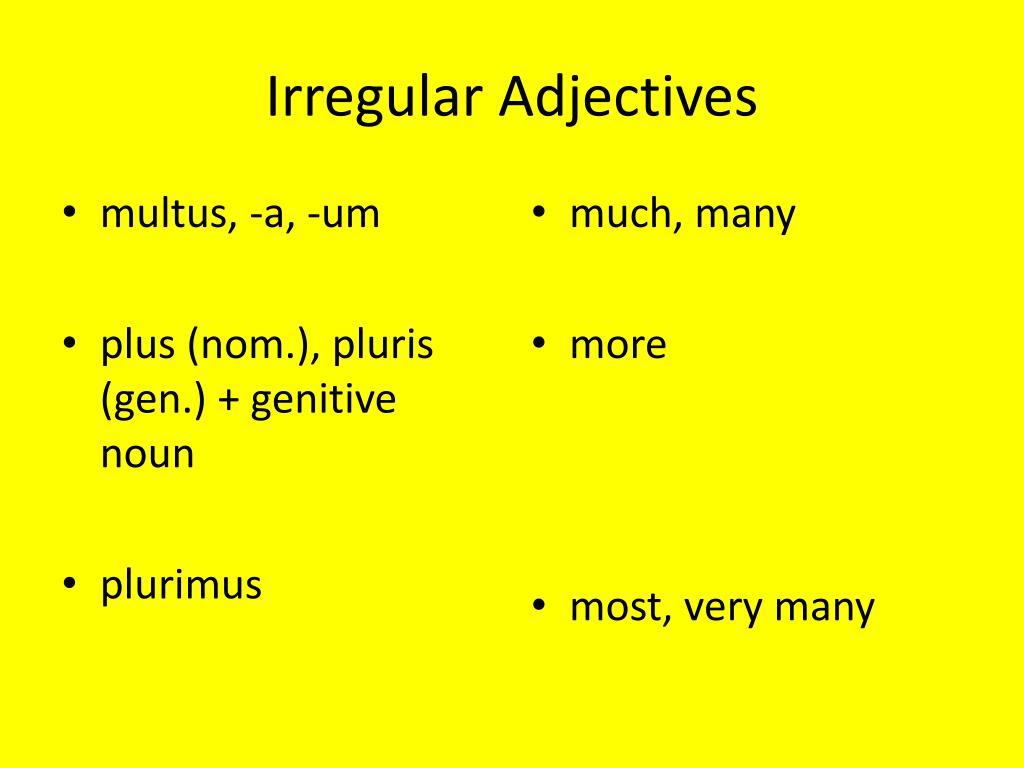 Irregular Adjectives

• multus, -a, -um

• plus (nom.), pluris (gen.) + genitive noun

• plurimus

• much, many

• more

• most, very many